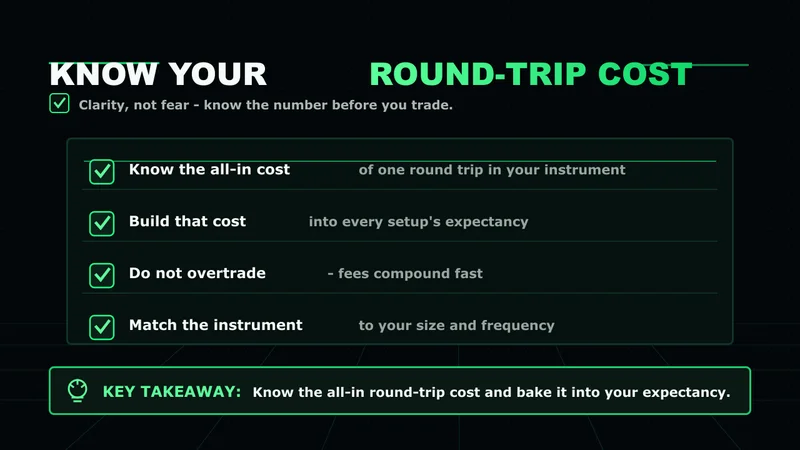 KNOW YOUR ROUND-TRIP COST

Clarity, not fear - know the number before you trade.

Know the all-in cost of one round trip in your instrument

Build that cost into every setup's expectancy

Do not overtrade - fees compound fast

Match the instrument to your size and frequency

KEY TAKEAWAY: Know the all-in round-trip cost and bake it into your expectancy.